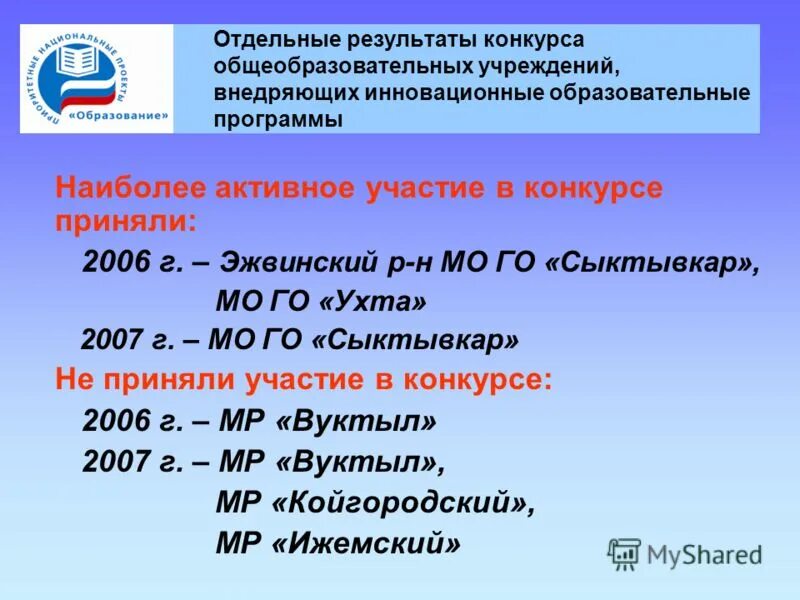 ПРИОРИТЕТНЫЕ НАЦИОНАЛЬНЫЕ ПРОЕКТЫ
«Образование»

Отдельные результаты конкурса общеобразовательных учреждений, внедряющих инновационные образовательные программы

Наиболее активное участие в конкурсе приняли:

2006 г. – Эжвинский р-н МО ГО «Сыктывкар», МО ГО «Ухта»

2007 г. – МО ГО «Сыктывкар»

Не приняли участие в конкурсе:

2006 г. – МР «Вуктыл»

2007 г. – МР «Вуктыл», МР «Койгородский», МР «Ижемский»

MyShared